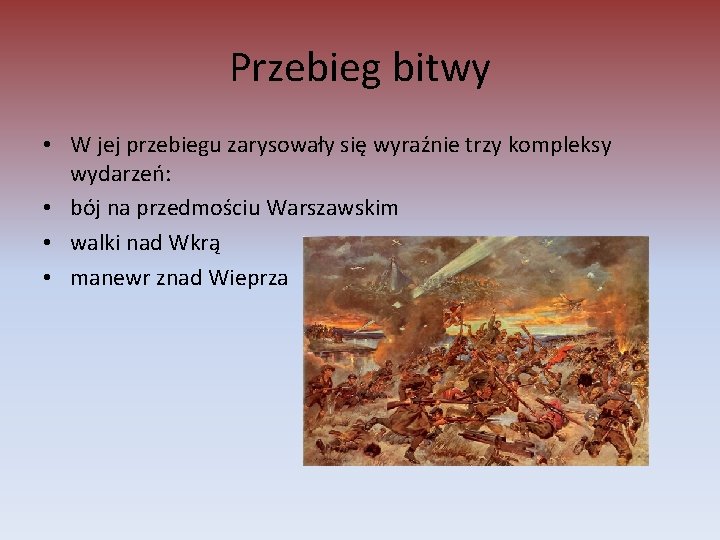 Przebieg bitwy

• W jej przebiegu zarysowały się wyraźnie trzy kompleksy wydarzeń:
• bój na przedmościu Warszawskim
• walki nad Wkrą
• manewr znad Wieprza